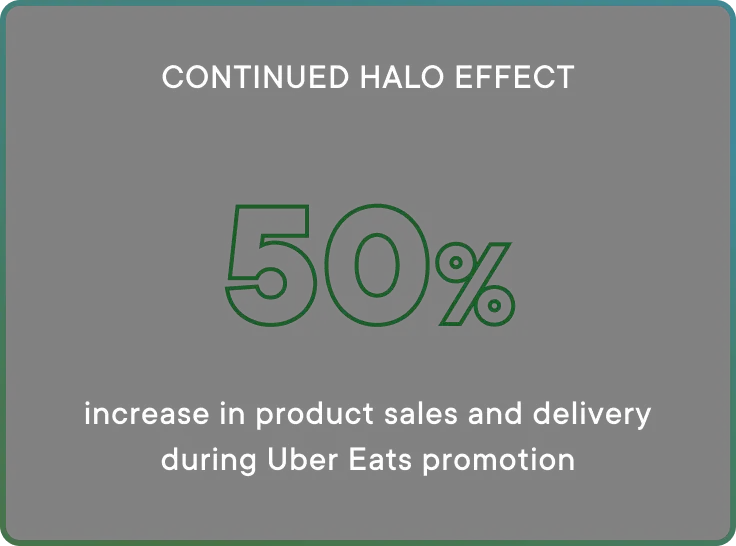 CONTINUED HALO EFFECT

50%

increase in product sales and delivery during Uber Eats promotion